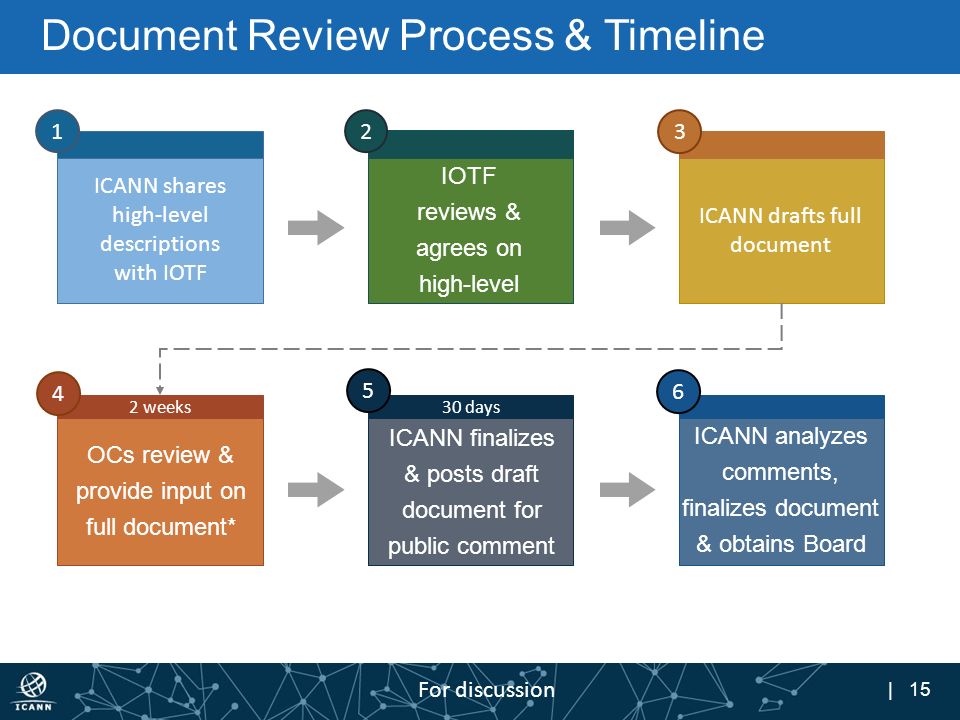 Document Review Process & Timeline

1
ICANN shares high-level descriptions with IOTF

2
IOTF reviews & agrees on high-level

3
ICANN drafts full document

4
2 weeks
OCs review & provide input on full document*

5
30 days
ICANN finalizes & posts draft document for public comment

6
ICANN analyzes comments, finalizes document & obtains Board

ICANN

For discussion

| 15